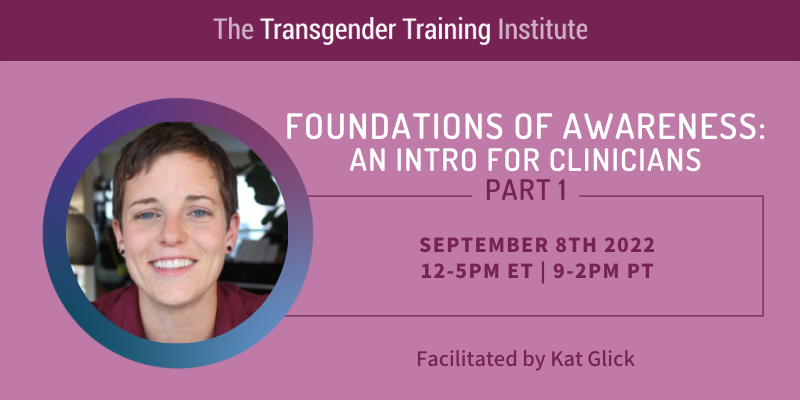 The Transgender Training Institute

FOUNDATIONS OF AWARENESS:
AN INTRO FOR CLINICIANS
PART 1

SEPTEMBER 8TH 2022
12-5PM ET | 9-2PM PT

Facilitated by Kat Glick